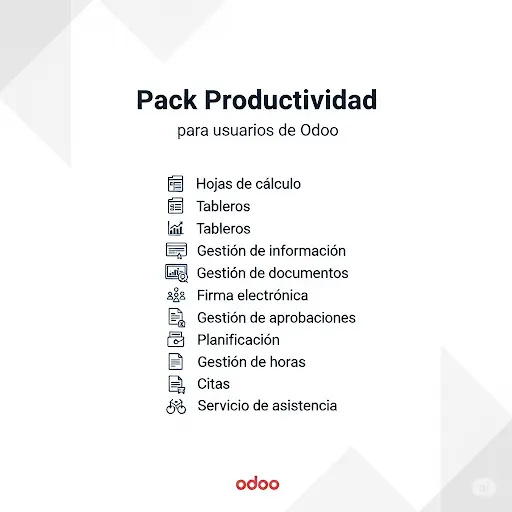 Pack Productividad

para usuarios de Odoo

Hojas de cálculo
Tableros
Tableros
Gestión de información
Gestión de documentos
Firma electrónica
Gestión de aprobaciones
Planificación
Gestión de horas
Citas
Servicio de asistencia

odoo